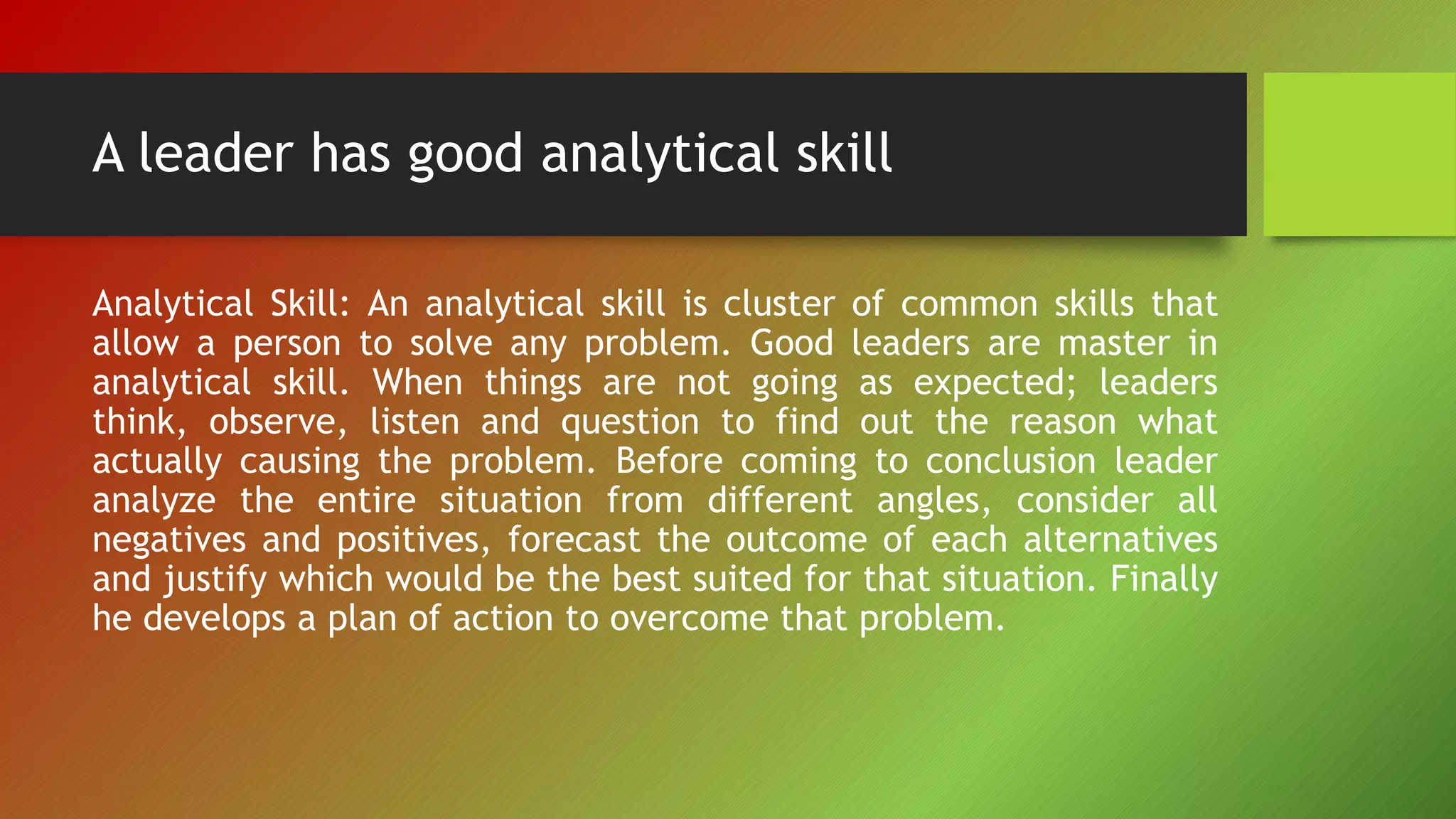 A leader has good analytical skill

Analytical Skill: An analytical skill is cluster of common skills that allow a person to solve any problem. Good leaders are master in analytical skill. When things are not going as expected; leaders think, observe, listen and question to find out the reason what actually causing the problem. Before coming to conclusion leader analyze the entire situation from different angles, consider all negatives and positives, forecast the outcome of each alternatives and justify which would be the best suited for that situation. Finally he develops a plan of action to overcome that problem.